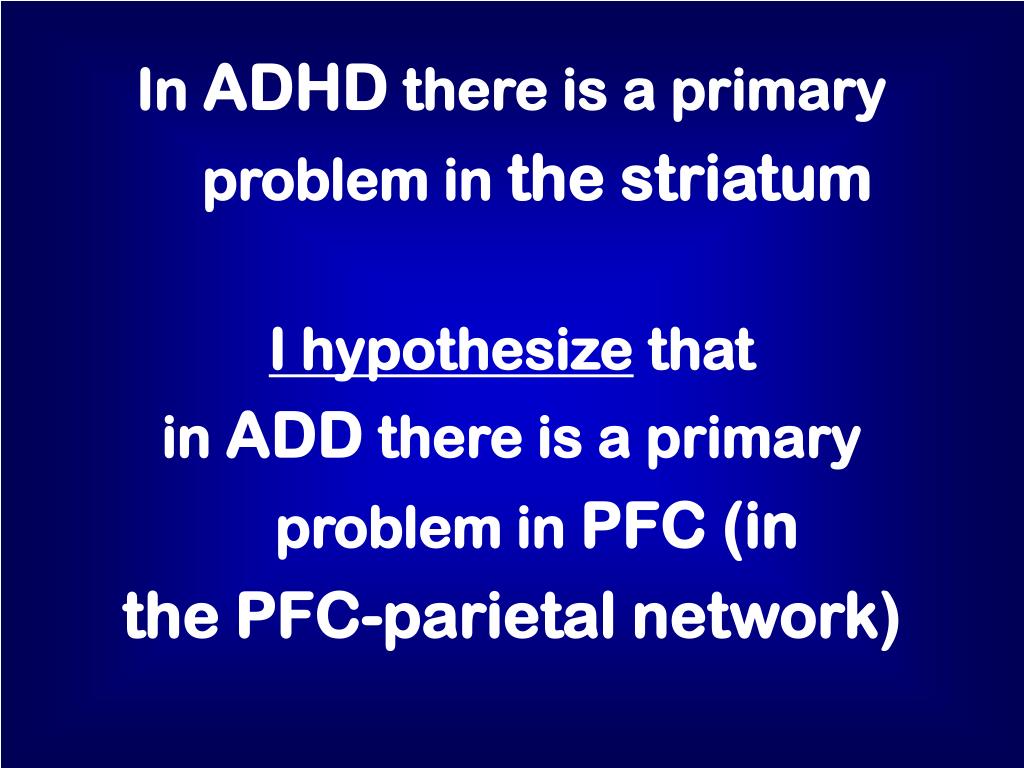 In ADHD there is a primary problem in the striatum

I hypothesize that in ADD there is a primary problem in PFC (in the PFC-parietal network)